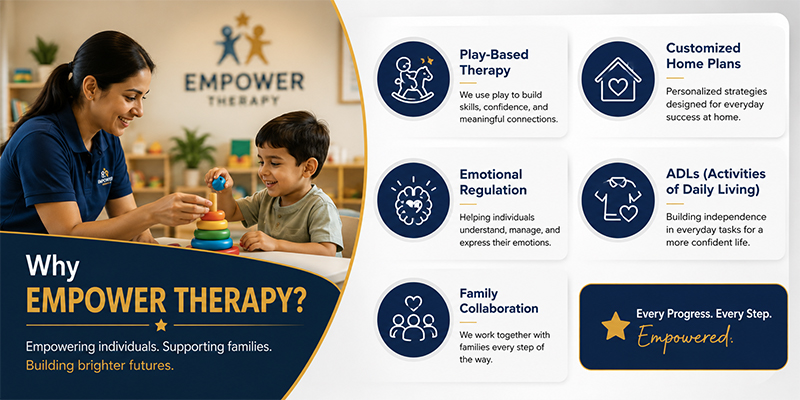 EMPOWER
THERAPY

EMPOWER

Why
EMPOWER THERAPY?

Empowering individuals. Supporting families.
Building brighter futures.

Play-Based Therapy
We use play to build skills, confidence, and meaningful connections.

Customized Home Plans
Personalized strategies designed for everyday success at home.

Emotional Regulation
Helping individuals understand, manage, and express their emotions.

ADLs (Activities of Daily Living)
Building independence in everyday tasks for a more confident life.

Family Collaboration
We work together with families every step of the way.

Every Progress. Every Step.
Empowered.